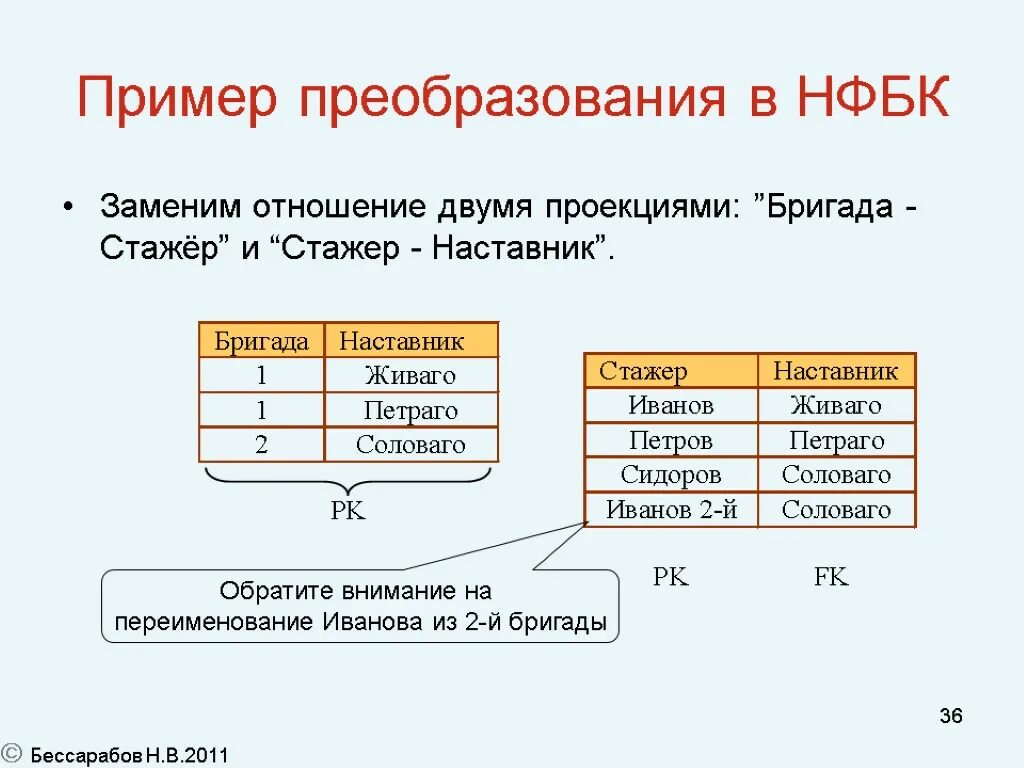 Пример преобразования в НФБК

• Заменим отношение двумя проекциями: ”Бригада - Стажёр” и “Стажер - Наставник”.

| Бригада | Наставник |
|---|---|
| 1 | Живаго |
| 1 | Петраго |
| 2 | Соловаго |

PK

| Стажер | Наставник |
|---|---|
| Иванов | Живаго |
| Петров | Петраго |
| Сидоров | Соловаго |
| Иванов 2-й | Соловаго |

PK FK

Обратите внимание на переименование Иванова из 2-й бригады

36

© Бессарабов Н.В.2011